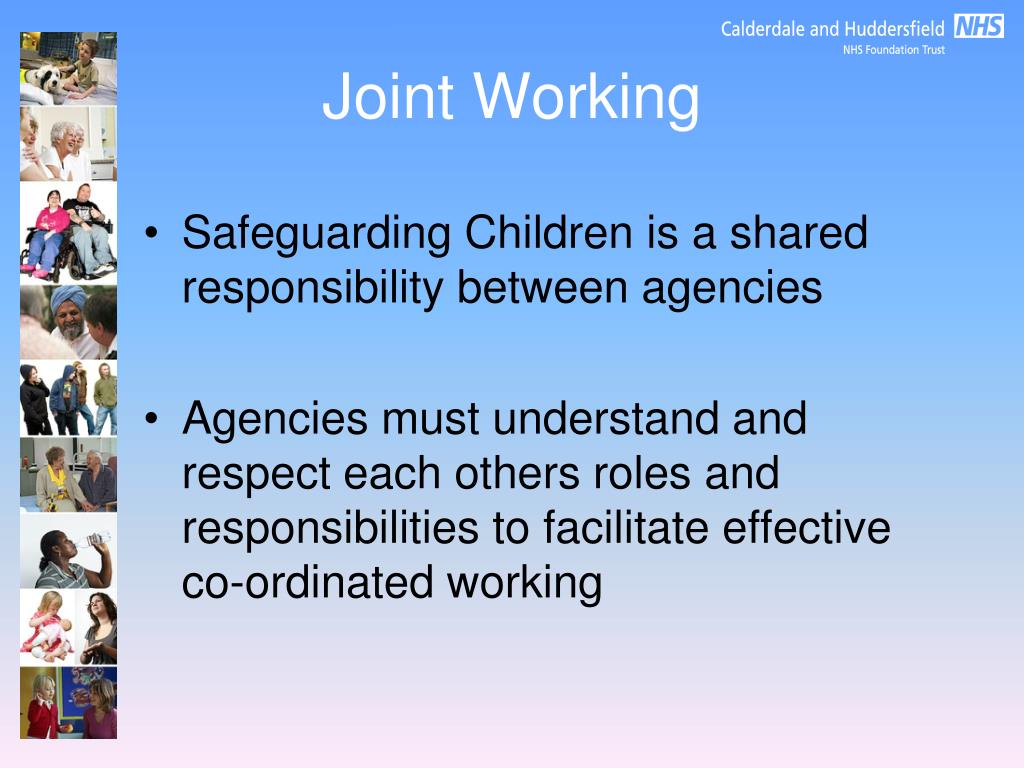 Calderdale and Huddersfield NHS
NHS Foundation Trust

Joint Working

• Safeguarding Children is a shared responsibility between agencies

• Agencies must understand and respect each others roles and responsibilities to facilitate effective co-ordinated working